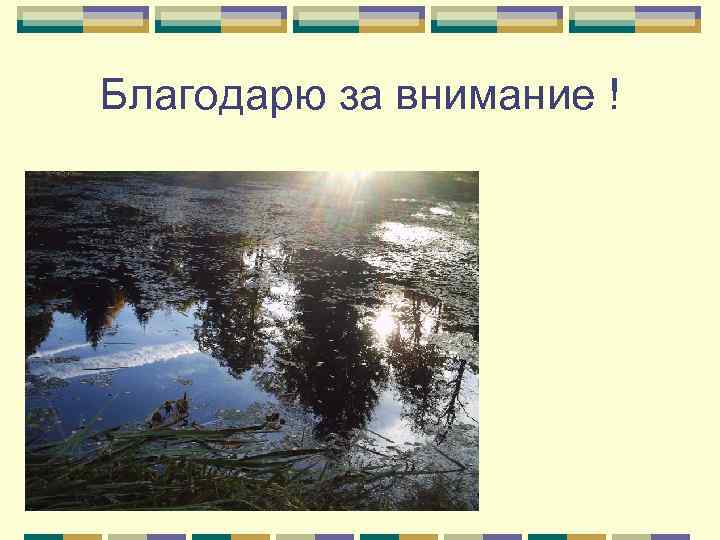 Благодарю за внимание !